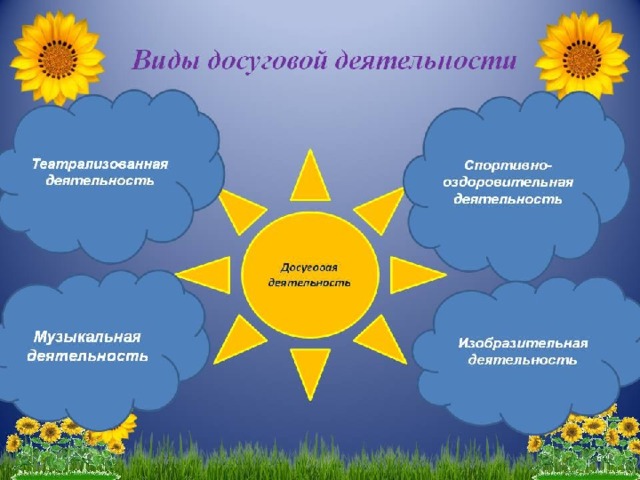 Виды досуговой деятельности

Театрализованная деятельность

Спортивно-оздоровительная деятельность

Досуговая деятельность

Музыкальная деятельность

Изобразительная деятельность